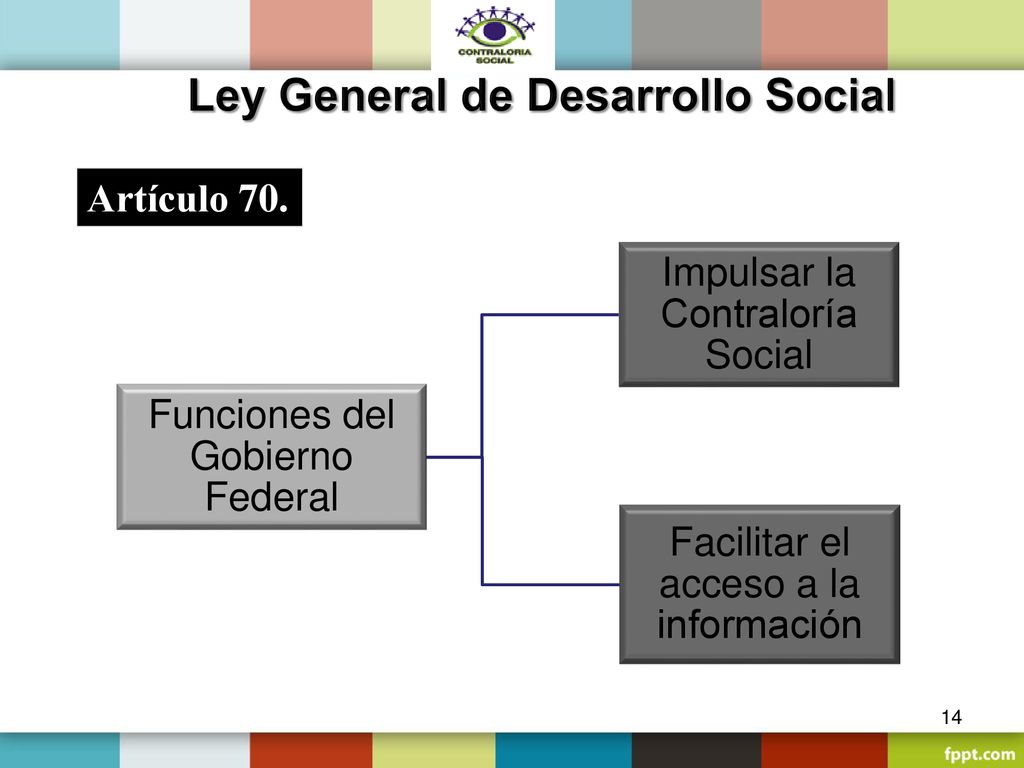 CONTRALORIA SOCIAL

Ley General de Desarrollo Social

Artículo 70.

Funciones del Gobierno Federal

Impulsar la Contraloría Social

Facilitar el acceso a la información

14

fppt.com